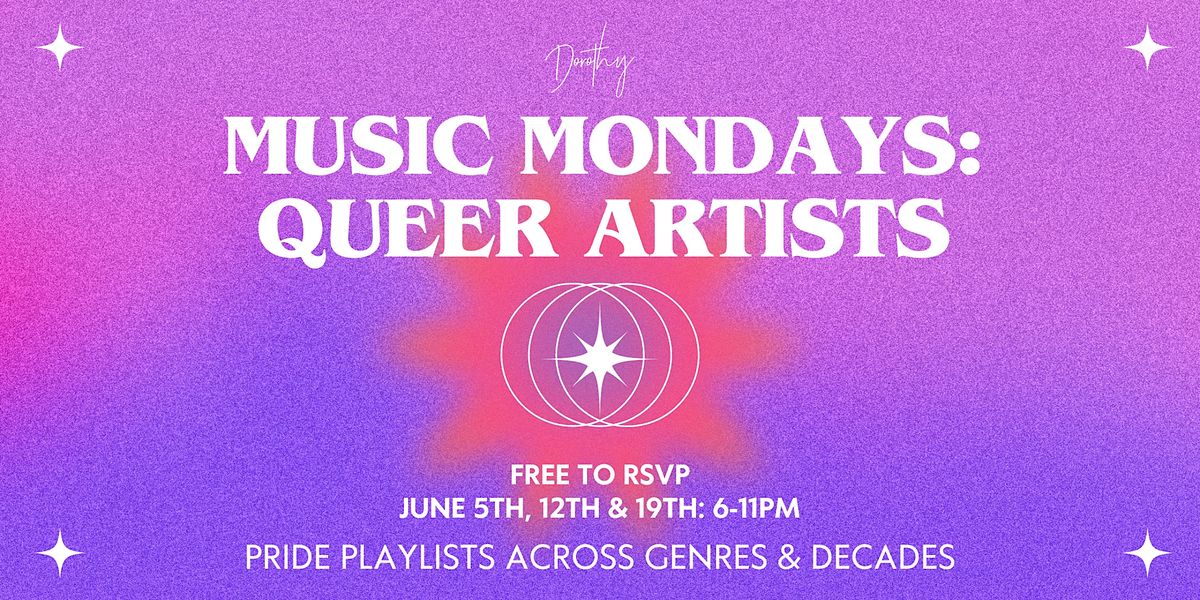 Dorothy

MUSIC MONDAYS: QUEER ARTISTS

FREE TO RSVP
JUNE 5TH, 12TH & 19TH: 6-11PM

PRIDE PLAYLISTS ACROSS GENRES & DECADES